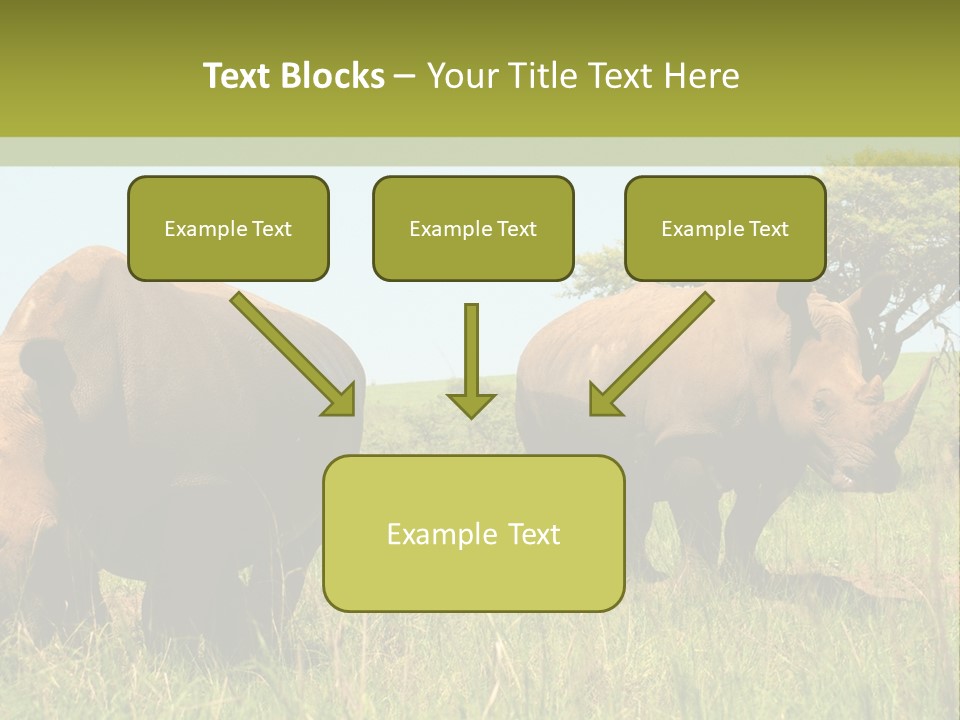 Text Blocks – Your Title Text Here

Example Text

Example Text

Example Text

Example Text